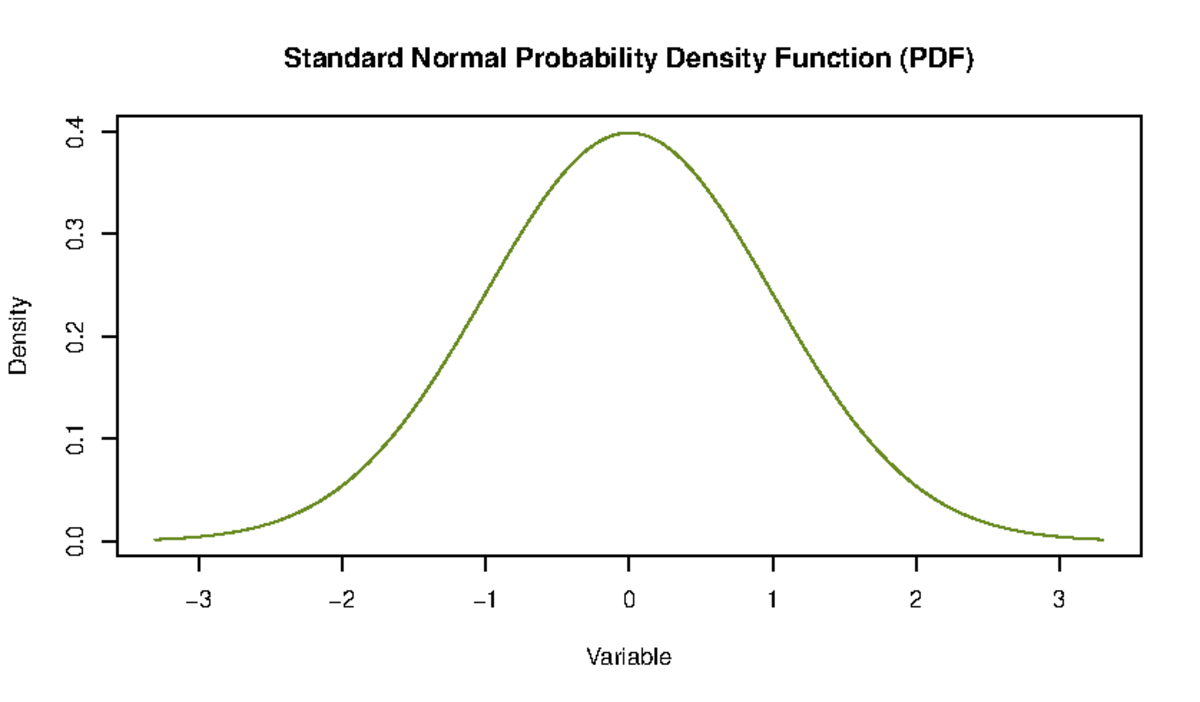 Standard Normal Probability Density Function (PDF)

Density

0.4
0.3
0.2
0.1
0.0

−3
−2
−1
0
1
2
3

Variable